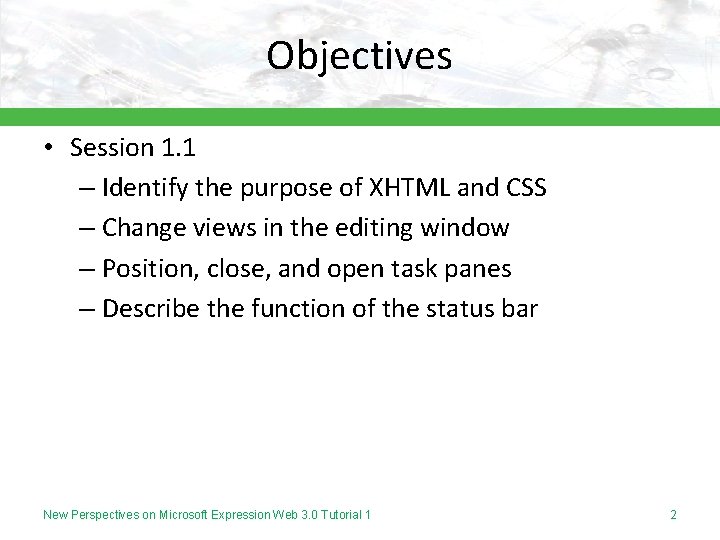 Objectives

• Session 1.1
– Identify the purpose of XHTML and CSS
– Change views in the editing window
– Position, close, and open task panes
– Describe the function of the status bar

New Perspectives on Microsoft Expression Web 3.0 Tutorial 1

2